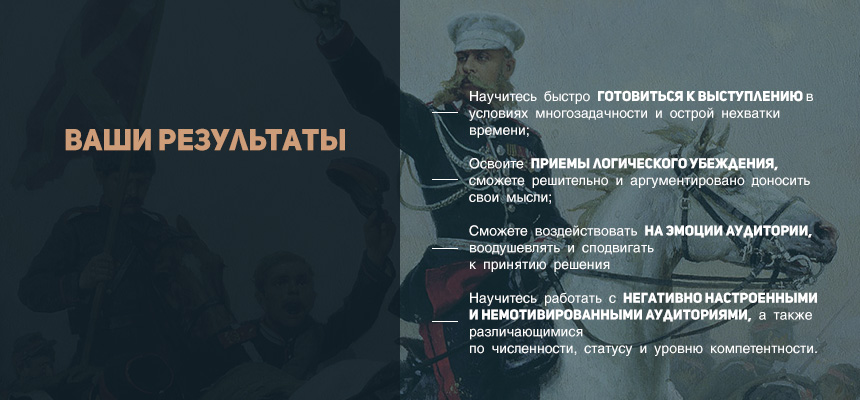 ВАШИ РЕЗУЛЬТАТЫ

Научитесь быстро ГОТОВИТЬСЯ К ВЫСТУПЛЕНИЮ в условиях многозадачности и острой нехватки времени;

Освоите ПРИЕМЫ ЛОГИЧЕСКОГО УБЕЖДЕНИЯ, сможете решительно и аргументировано доносить свои мысли;

Сможете воздействовать НА ЭМОЦИИ АУДИТОРИИ, воодушевлять и сподвигать к принятию решения

Научитесь работать с НЕГАТИВНО НАСТРОЕННЫМИ И НЕМОТИВИРОВАННЫМИ АУДИТОРИЯМИ, а также различающимися по численности, статусу и уровню компетентности.